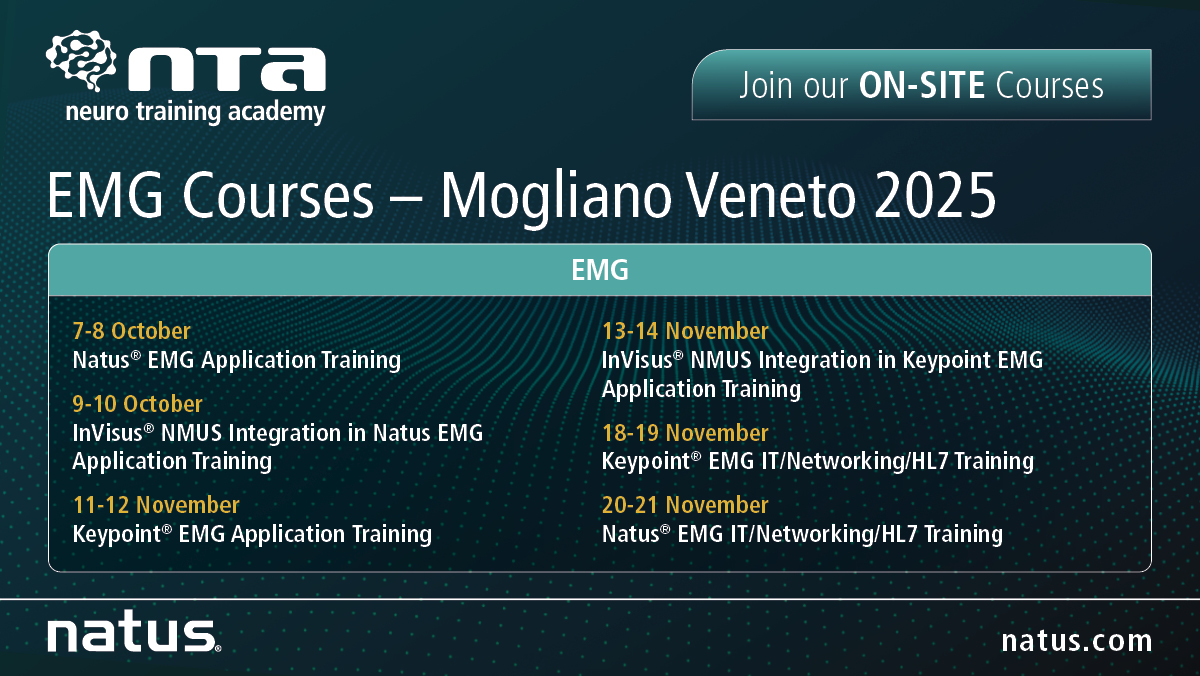 nta
neuro training academy

Join our ON-SITE Courses

EMG Courses – Mogliano Veneto 2025

EMG

7-8 October
Natus® EMG Application Training

9-10 October
InVisus® NMUS Integration in Natus EMG Application Training

11-12 November
Keypoint® EMG Application Training

13-14 November
InVisus® NMUS Integration in Keypoint EMG Application Training

18-19 November
Keypoint® EMG IT/Networking/HL7 Training

20-21 November
Natus® EMG IT/Networking/HL7 Training

natus.

natus.com